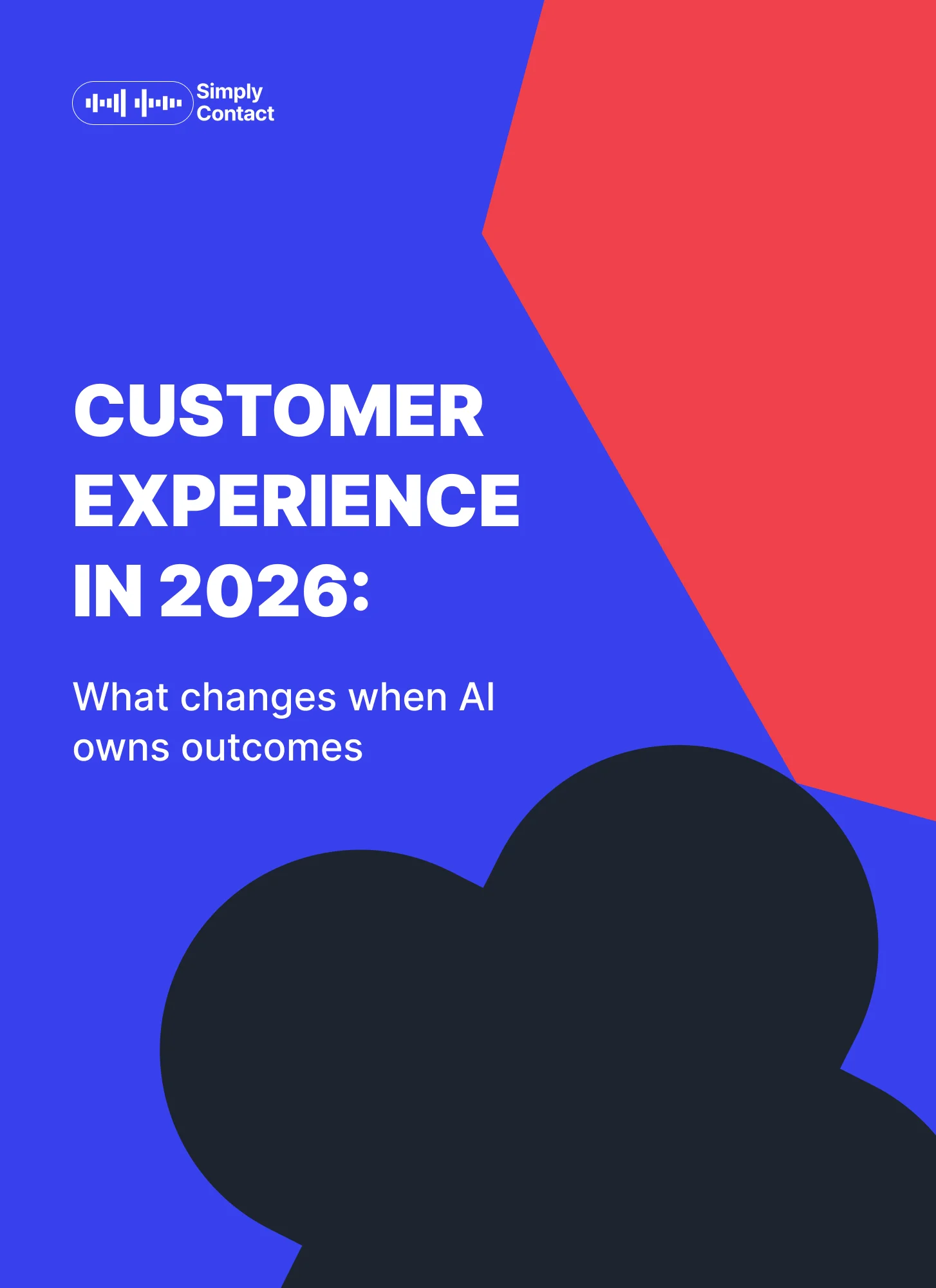 Simply Contact

CUSTOMER EXPERIENCE IN 2026:

What changes when AI owns outcomes